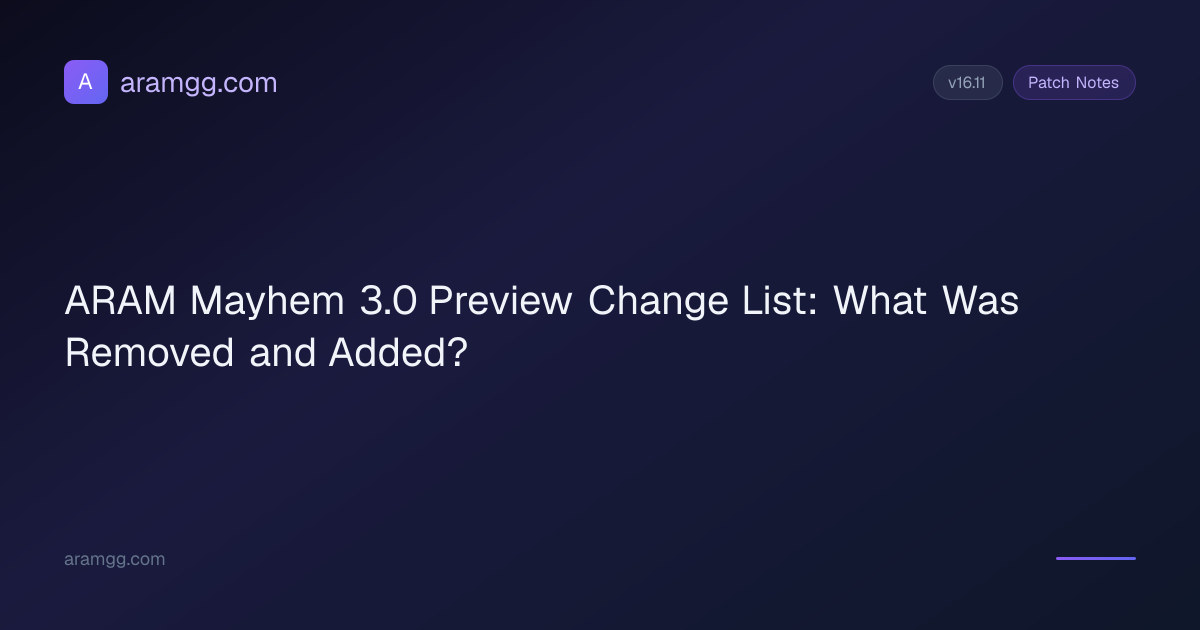 A aramgg.com

v16.11 Patch Notes

ARAM Mayhem 3.0 Preview Change List: What Was Removed and Added?

aramgg.com